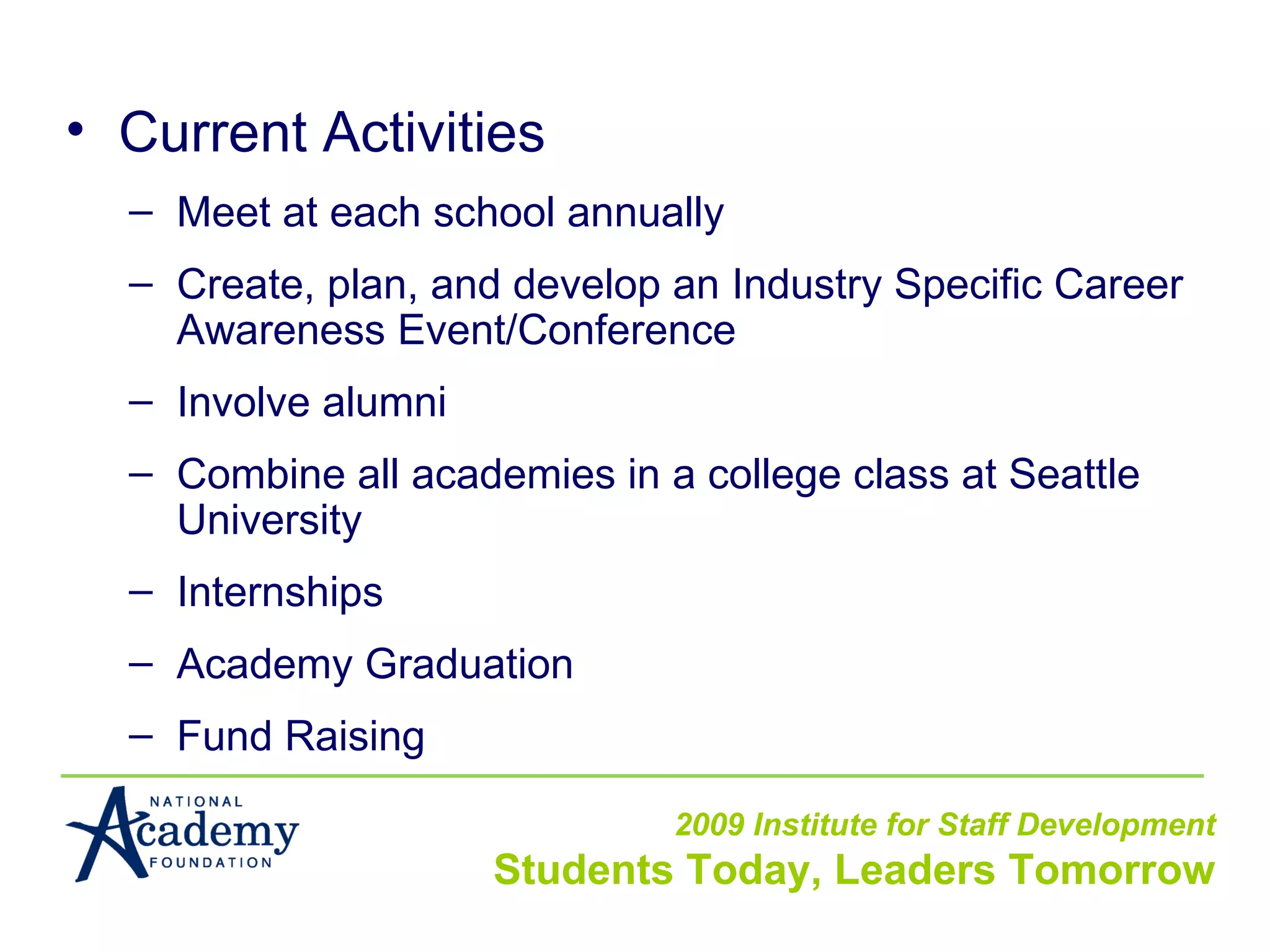 • Current Activities

– Meet at each school annually

– Create, plan, and develop an Industry Specific Career Awareness Event/Conference

– Involve alumni

– Combine all academies in a college class at Seattle University

– Internships

– Academy Graduation

– Fund Raising

NATIONAL Academy FOUNDATION

2009 Institute for Staff Development

Students Today, Leaders Tomorrow